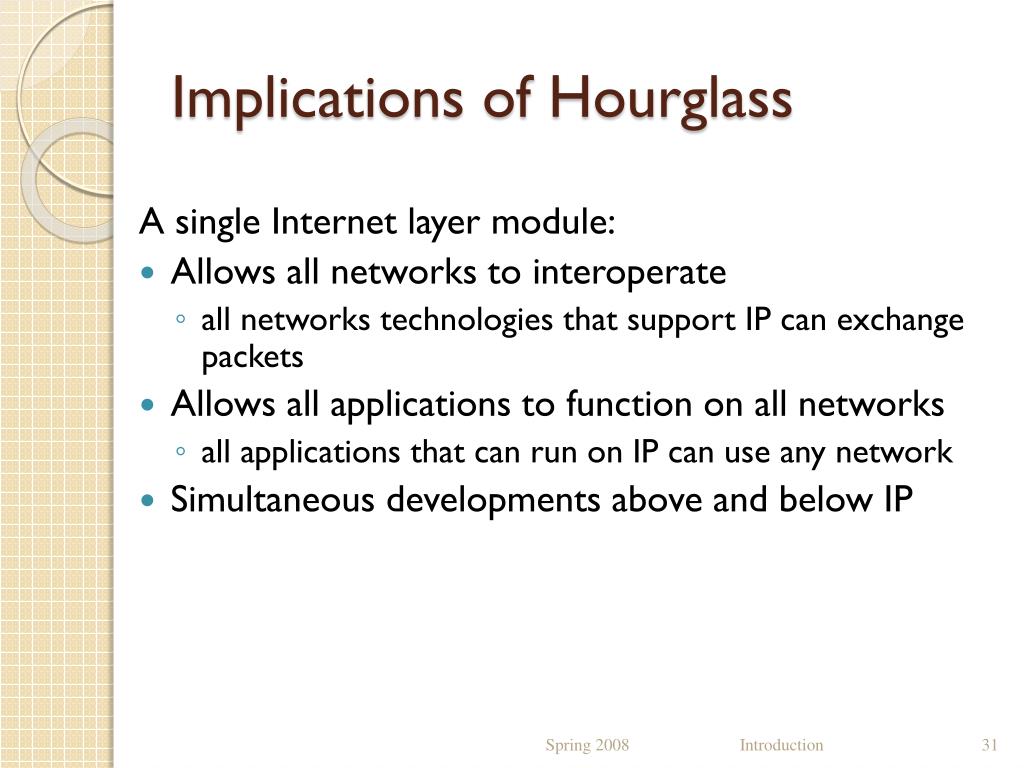 Implications of Hourglass

A single Internet layer module:

- Allows all networks to interoperate
  - all networks technologies that support IP can exchange packets
- Allows all applications to function on all networks
  - all applications that can run on IP can use any network
- Simultaneous developments above and below IP

Spring 2008 Introduction 31